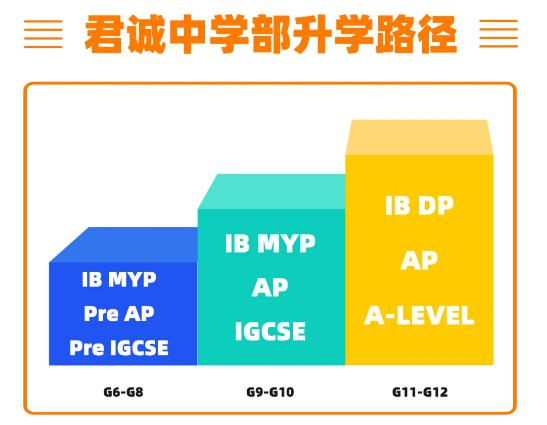 君诚中学部升学路径

IB MYP
Pre AP
Pre IGCSE

IB MYP
AP
IGCSE

IB DP
AP
A-LEVEL

G6-G8

G9-G10

G11-G12